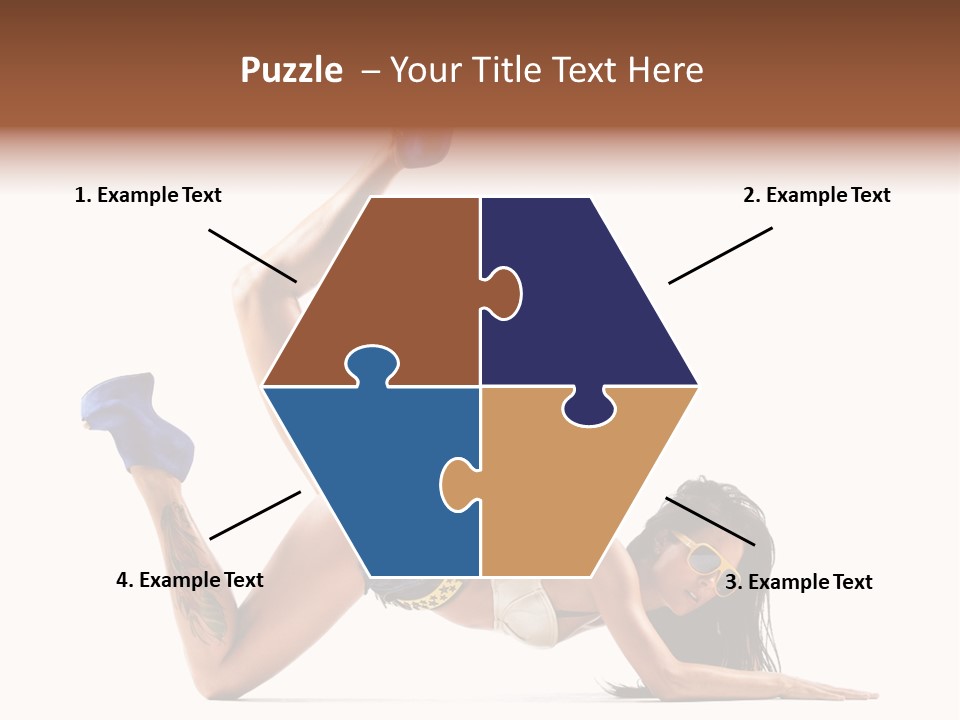 Puzzle – Your Title Text Here

1. Example Text

2. Example Text

4. Example Text

3. Example Text